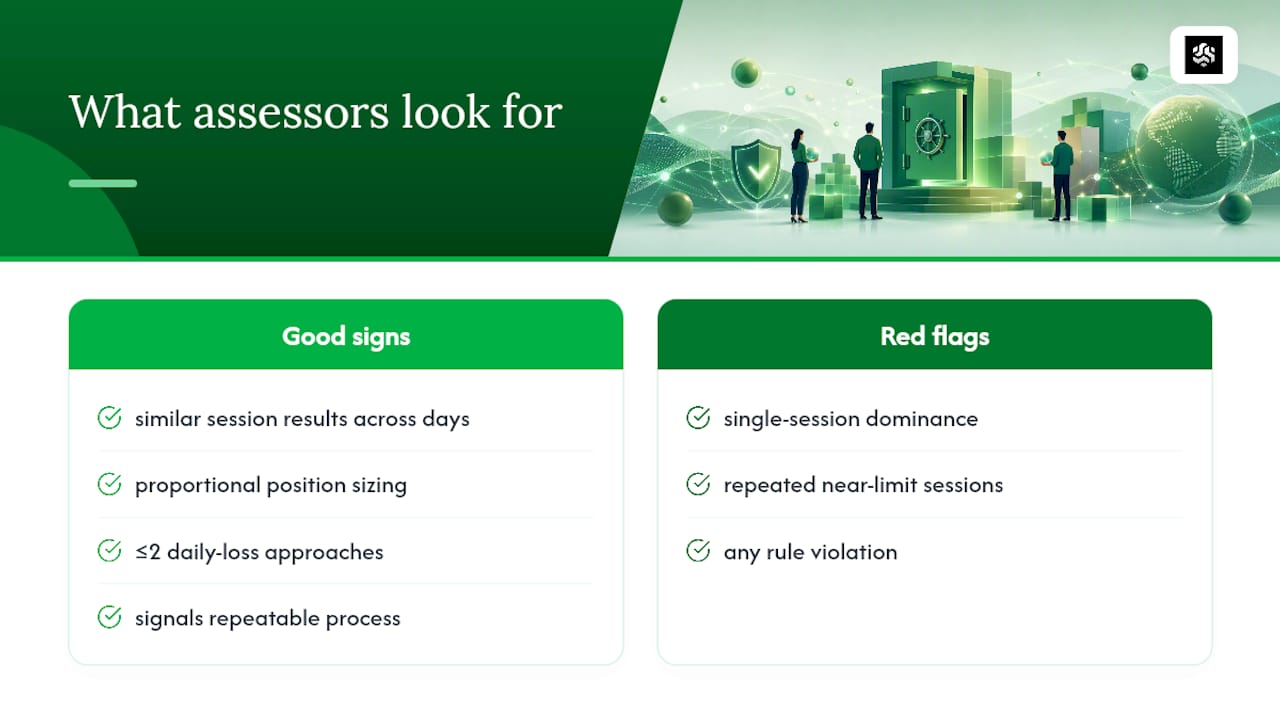 What assessors look for

Good signs

similar session results across days

proportional position sizing

≤2 daily-loss approaches

signals repeatable process

Red flags

single-session dominance

repeated near-limit sessions

any rule violation